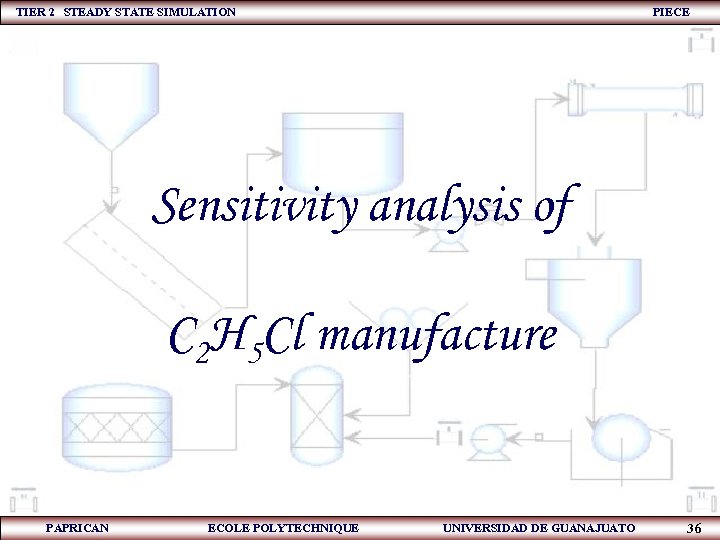 TIER 2 STEADY STATE SIMULATION

PIECE

Sensitivity analysis of

$C_2H_5Cl$ manufacture

PAPRICAN

ECOLE POLYTECHNIQUE

UNIVERSIDAD DE GUANAJUATO

36